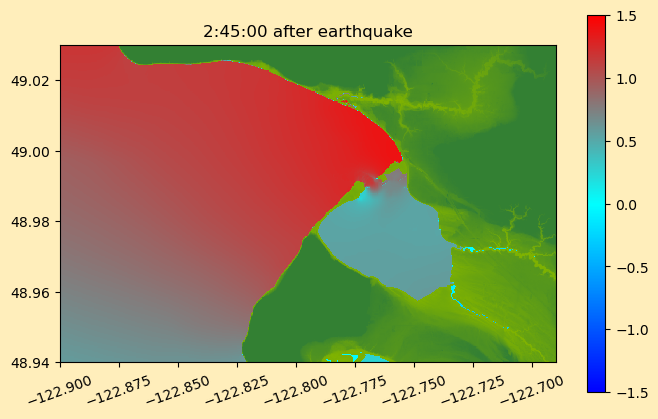 2:45:00 after earthquake

49.02
49.00
48.98
48.96
48.94

−122.900
−122.875
−122.850
−122.825
−122.800
−122.775
−122.750
−122.725
−122.700

1.5
1.0
0.5
0.0
−0.5
−1.0
−1.5